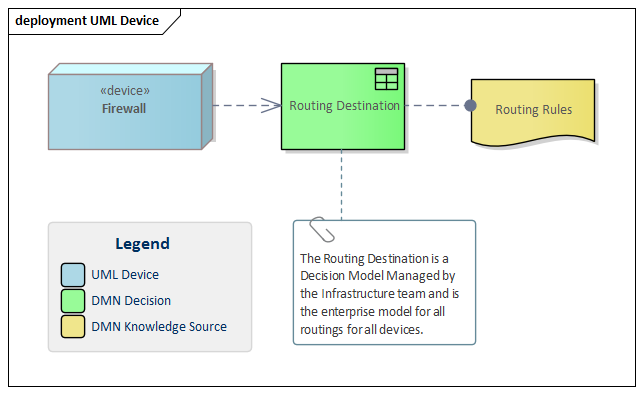 deployment UML Device

«device»
Firewall

Routing Destination

Routing Rules

Legend
UML Device
DMN Decision
DMN Knowledge Source

The Routing Destination is a Decision Model Managed by the Infrastructure team and is the enterprise model for all routings for all devices.